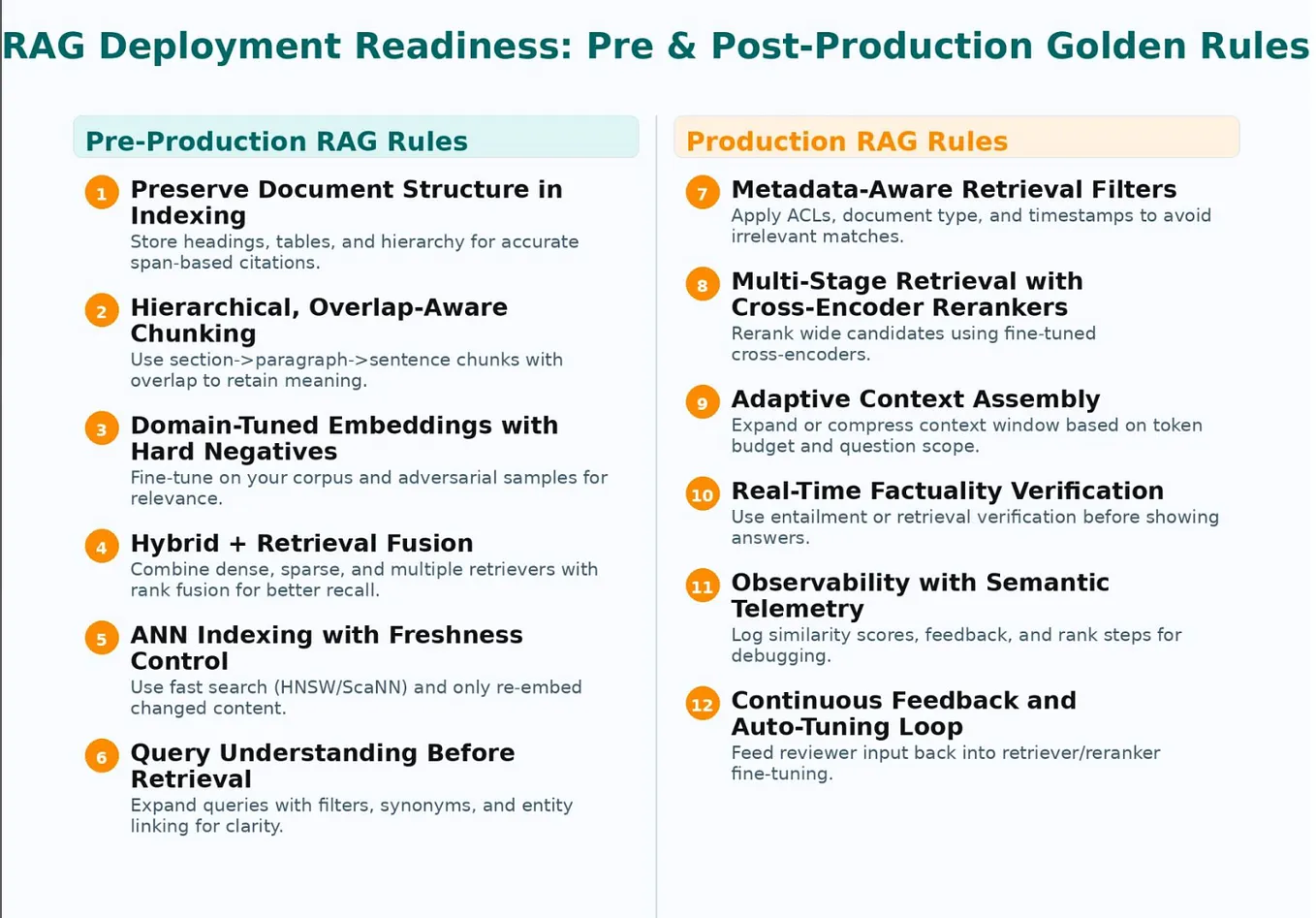 RAG Deployment Readiness: Pre & Post-Production Golden Rules

Pre-Production RAG Rules

1 Preserve Document Structure in Indexing
Store headings, tables, and hierarchy for accurate span-based citations.

2 Hierarchical, Overlap-Aware Chunking
Use section->paragraph->sentence chunks with overlap to retain meaning.

3 Domain-Tuned Embeddings with Hard Negatives
Fine-tune on your corpus and adversarial samples for relevance.

4 Hybrid + Retrieval Fusion
Combine dense, sparse, and multiple retrievers with rank fusion for better recall.

5 ANN Indexing with Freshness Control
Use fast search (HNSW/ScaNN) and only re-embed changed content.

6 Query Understanding Before Retrieval
Expand queries with filters, synonyms, and entity linking for clarity.

Production RAG Rules

7 Metadata-Aware Retrieval Filters
Apply ACLs, document type, and timestamps to avoid irrelevant matches.

8 Multi-Stage Retrieval with Cross-Encoder Rerankers
Rerank wide candidates using fine-tuned cross-encoders.

9 Adaptive Context Assembly
Expand or compress context window based on token budget and question scope.

10 Real-Time Factuality Verification
Use entailment or retrieval verification before showing answers.

11 Observability with Semantic Telemetry
Log similarity scores, feedback, and rank steps for debugging.

12 Continuous Feedback and Auto-Tuning Loop
Feed reviewer input back into retriever/reranker fine-tuning.